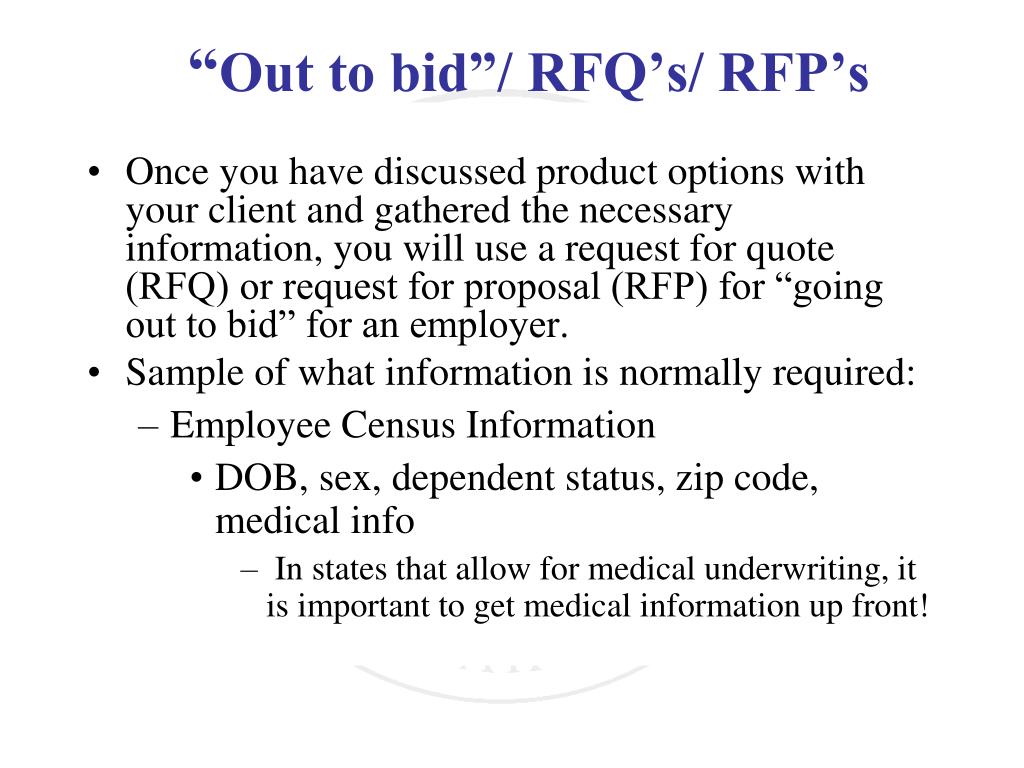 “Out to bid”/ RFQ’s/ RFP’s

• Once you have discussed product options with your client and gathered the necessary information, you will use a request for quote (RFQ) or request for proposal (RFP) for “going out to bid” for an employer.
• Sample of what information is normally required:
– Employee Census Information
• DOB, sex, dependent status, zip code, medical info
– In states that allow for medical underwriting, it is important to get medical information up front!